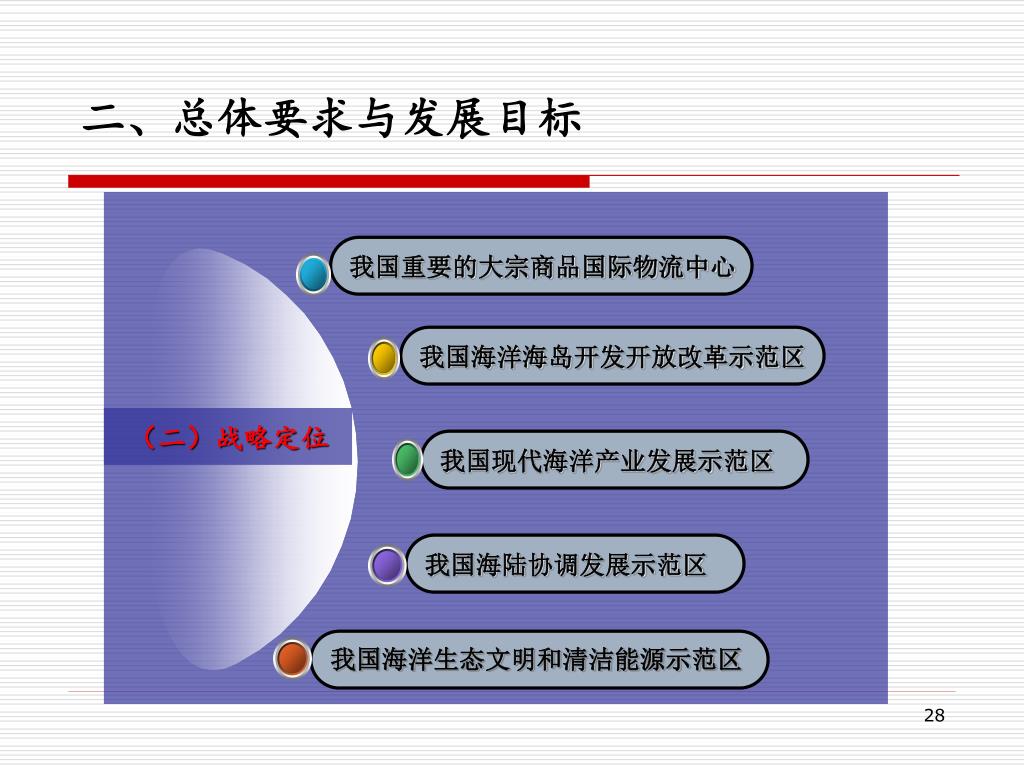 二、总体要求与发展目标

（二）战略定位

我国重要的大宗商品国际物流中心

我国海洋海岛开发开放改革示范区

我国现代海洋产业发展示范区

我国海陆协调发展示范区

我国海洋生态文明和清洁能源示范区

28